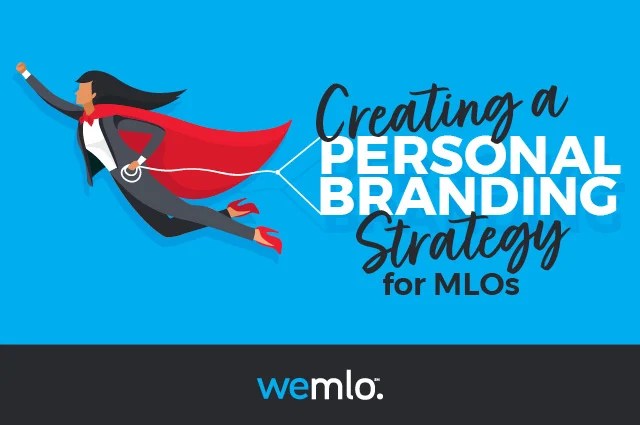 Creating a PERSONAL BRANDING Strategy for MLOs

wemlo.